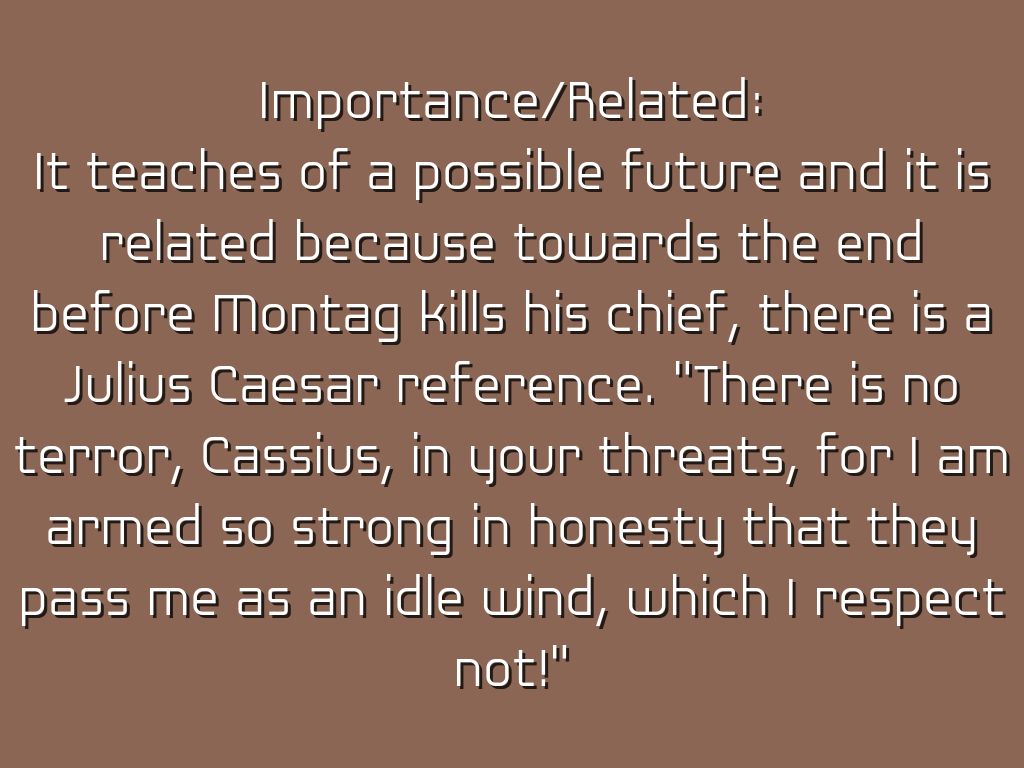 Importance/Related:
It teaches of a possible future and it is related because towards the end before Montag kills his chief, there is a Julius Caesar reference. "There is no terror, Cassius, in your threats, for I am armed so strong in honesty that they pass me as an idle wind, which I respect not!"